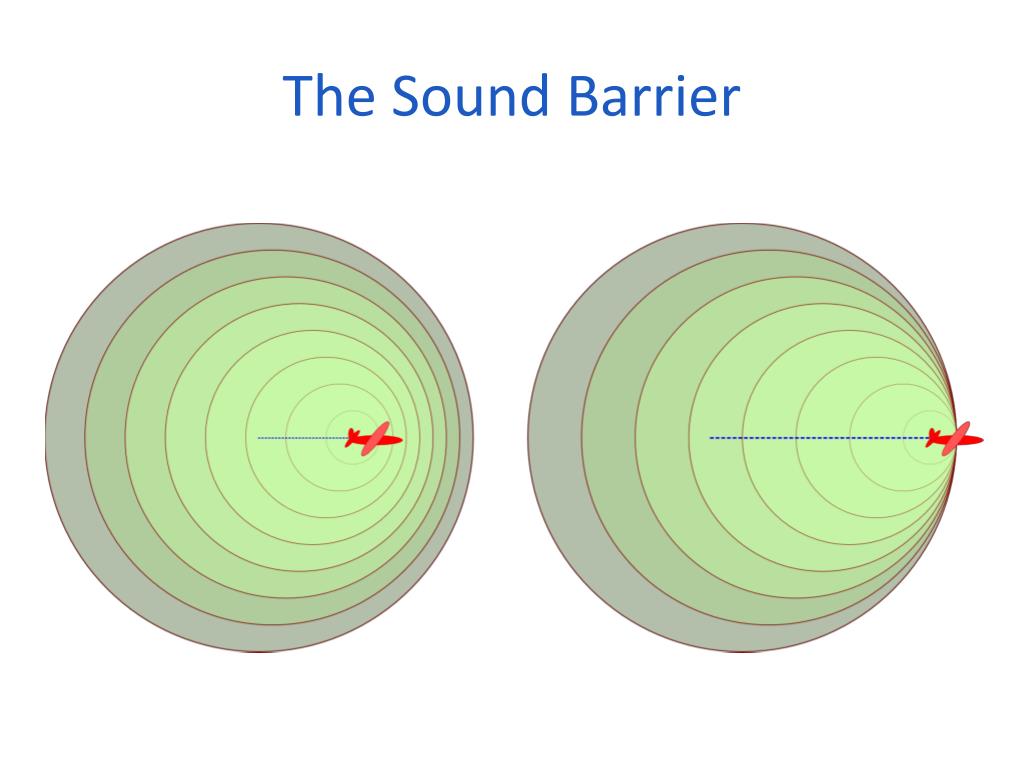 The Sound Barrier